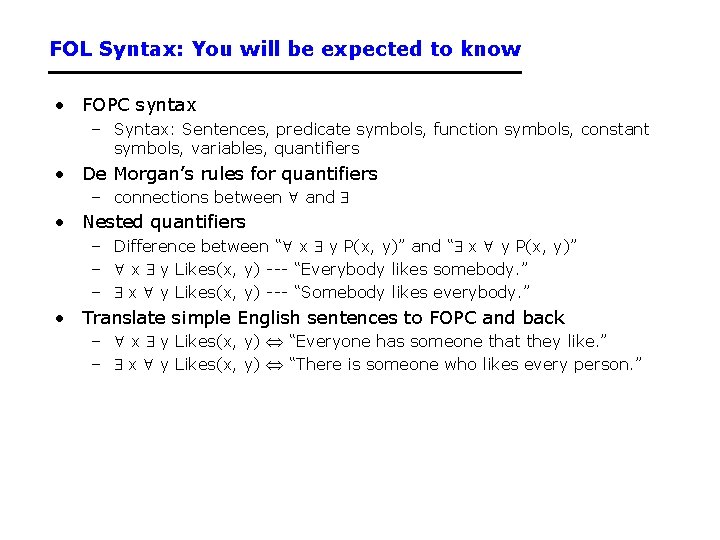 FOL Syntax: You will be expected to know

• FOPC syntax
– Syntax: Sentences, predicate symbols, function symbols, constant symbols, variables, quantifiers
• De Morgan's rules for quantifiers
– connections between $\forall$ and $\exists$
• Nested quantifiers
– Difference between "$\forall$ x $\exists$ y P(x, y)" and "$\exists$ x $\forall$ y P(x, y)"
– $\forall$ x $\exists$ y Likes(x, y) --- "Everybody likes somebody."
– $\exists$ x $\forall$ y Likes(x, y) --- "Somebody likes everybody."
• Translate simple English sentences to FOPC and back
– $\forall$ x $\exists$ y Likes(x, y) $\Leftrightarrow$ "Everyone has someone that they like."
– $\exists$ x $\forall$ y Likes(x, y) $\Leftrightarrow$ "There is someone who likes every person."